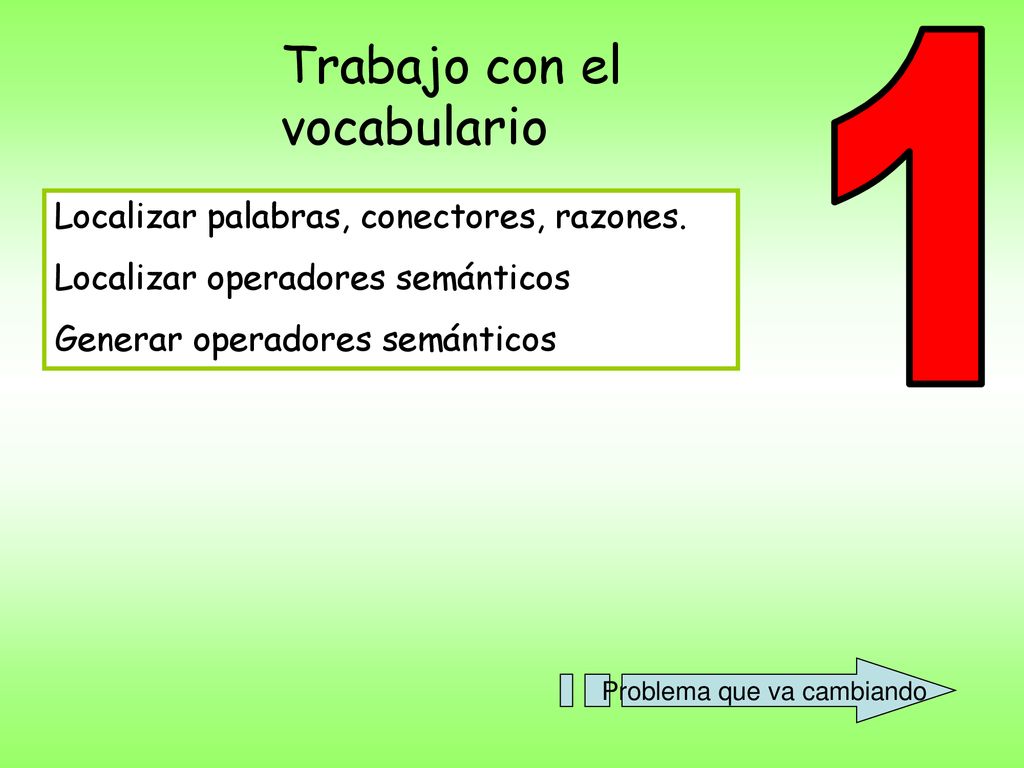 Trabajo con el vocabulario

1

Localizar palabras, conectores, razones.

Localizar operadores semánticos

Generar operadores semánticos

Problema que va cambiando